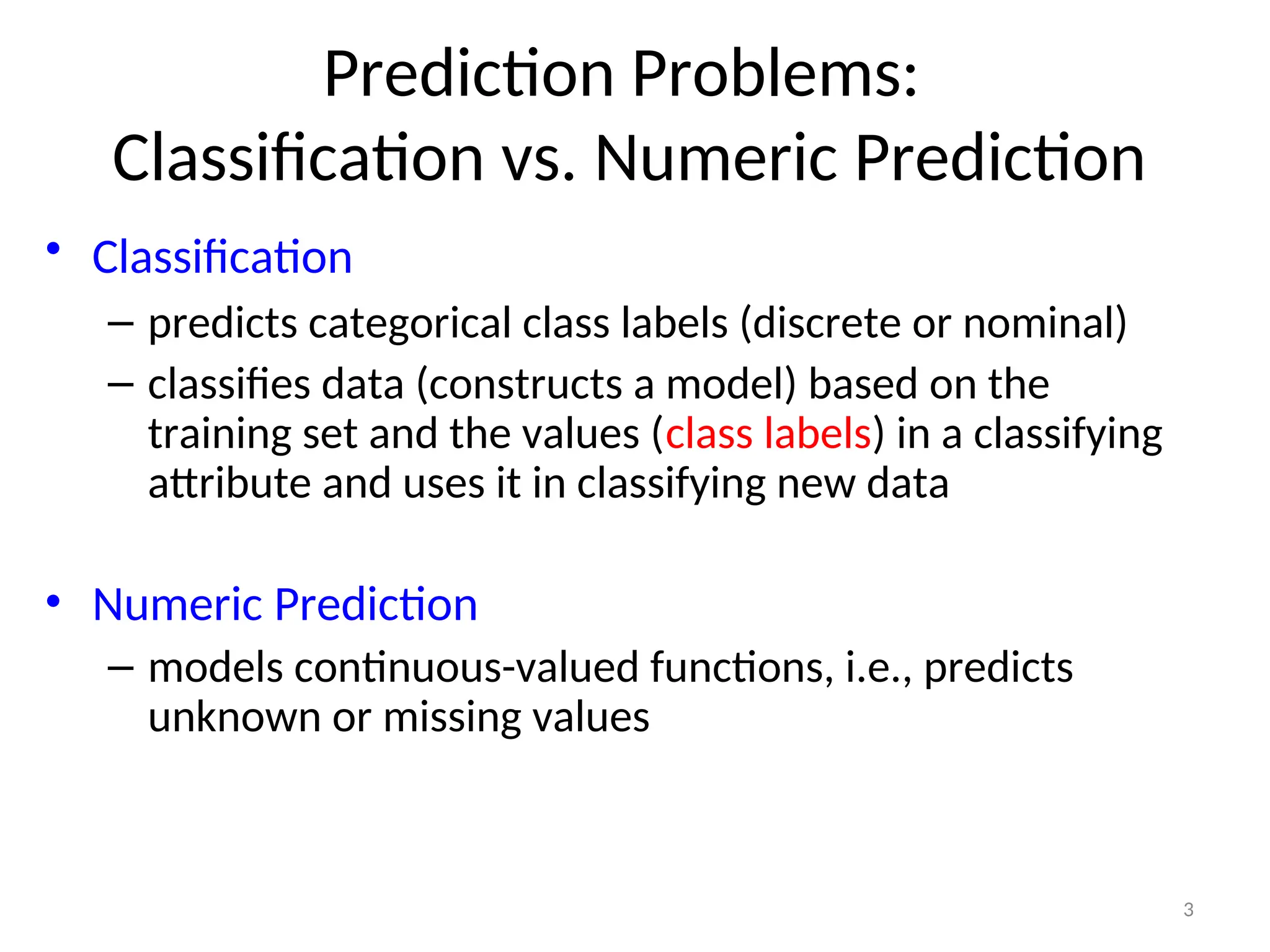 Prediction Problems:
Classification vs. Numeric Prediction

• Classification
 – predicts categorical class labels (discrete or nominal)
 – classifies data (constructs a model) based on the training set and the values (class labels) in a classifying attribute and uses it in classifying new data

• Numeric Prediction
 – models continuous-valued functions, i.e., predicts unknown or missing values

3